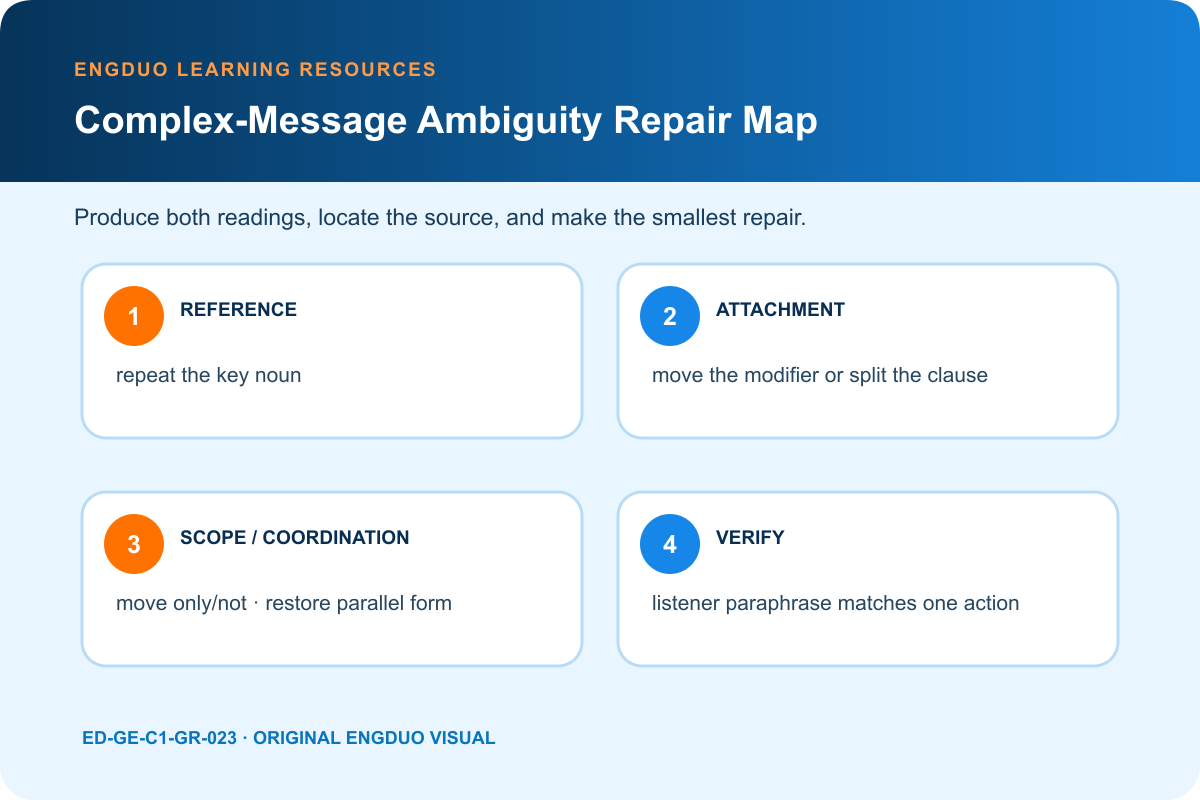 ENGDUO LEARNING RESOURCES

Complex-Message Ambiguity Repair Map

Produce both readings, locate the source, and make the smallest repair.

1 REFERENCE

repeat the key noun

2 ATTACHMENT

move the modifier or split the clause

3 SCOPE / COORDINATION

move only/not · restore parallel form

4 VERIFY

listener paraphrase matches one action

ED-GE-C1-GR-023 · ORIGINAL ENGDUO VISUAL